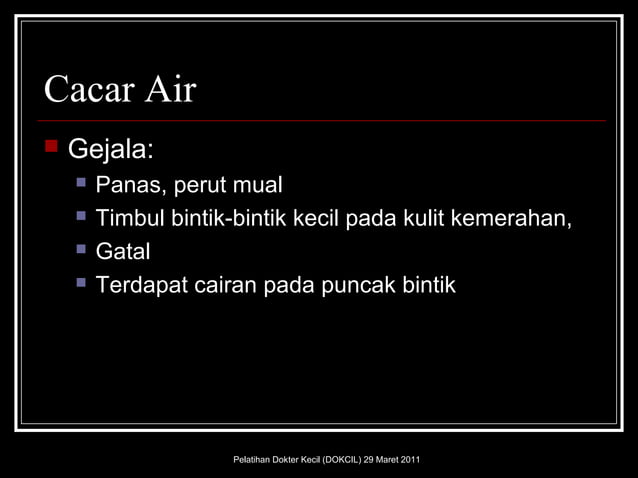 Cacar Air

Gejala:

Panas, perut mual

Timbul bintik-bintik kecil pada kulit kemerahan,

Gatal

Terdapat cairan pada puncak bintik

Pelatihan Dokter Kecil (DOKCIL) 29 Maret 2011